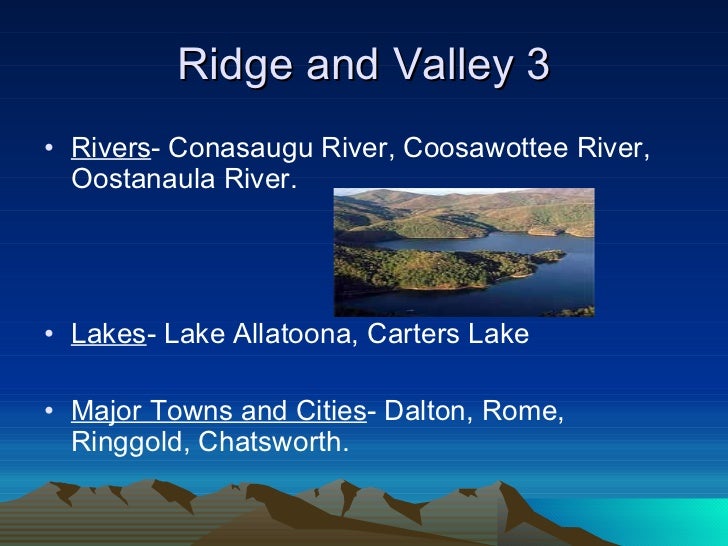 Ridge and Valley 3

• Rivers- Conasaugu River, Coosawottee River, Oostanaula River.

• Lakes- Lake Allatoona, Carters Lake

• Major Towns and Cities- Dalton, Rome, Ringgold, Chatsworth.